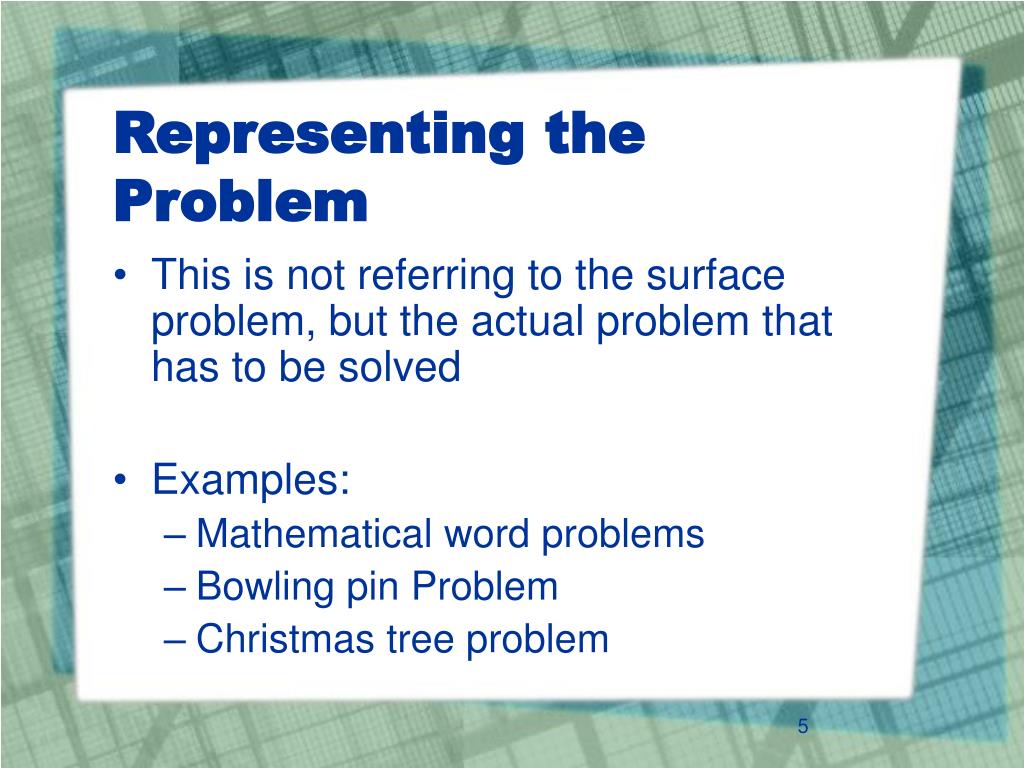 Representing the Problem

• This is not referring to the surface problem, but the actual problem that has to be solved

• Examples:
– Mathematical word problems
– Bowling pin Problem
– Christmas tree problem

5